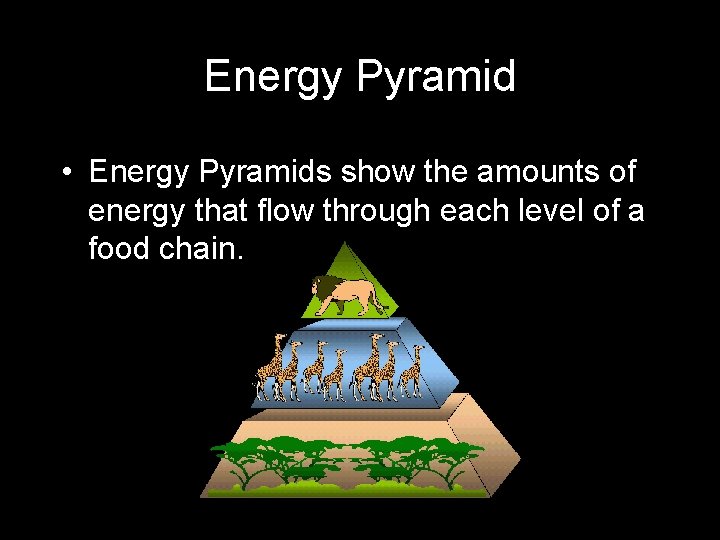 Energy Pyramid

• Energy Pyramids show the amounts of energy that flow through each level of a food chain.